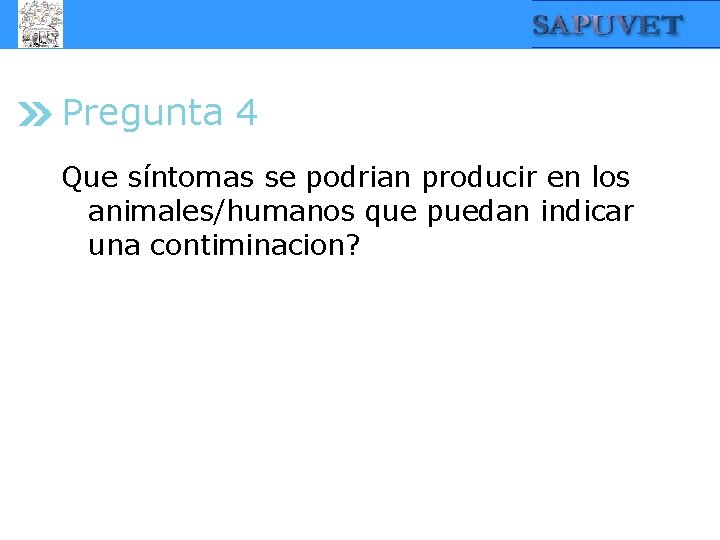 SAPUVET

Pregunta 4

Que síntomas se podrian producir en los animales/humanos que puedan indicar una contiminacion?